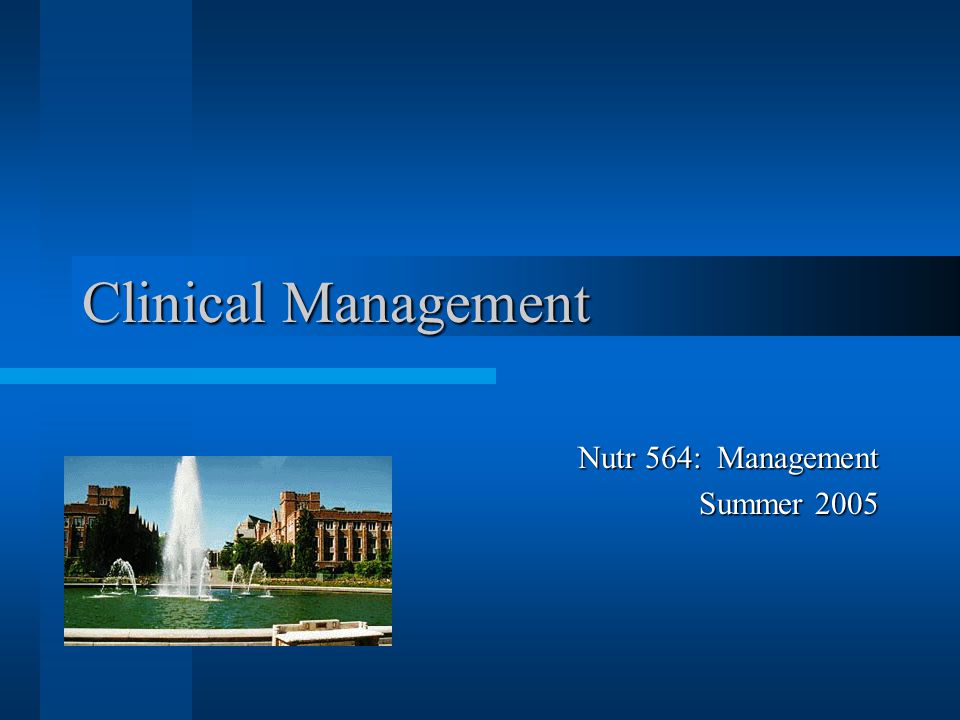 Clinical Management

Nutr 564: Management
Summer 2005